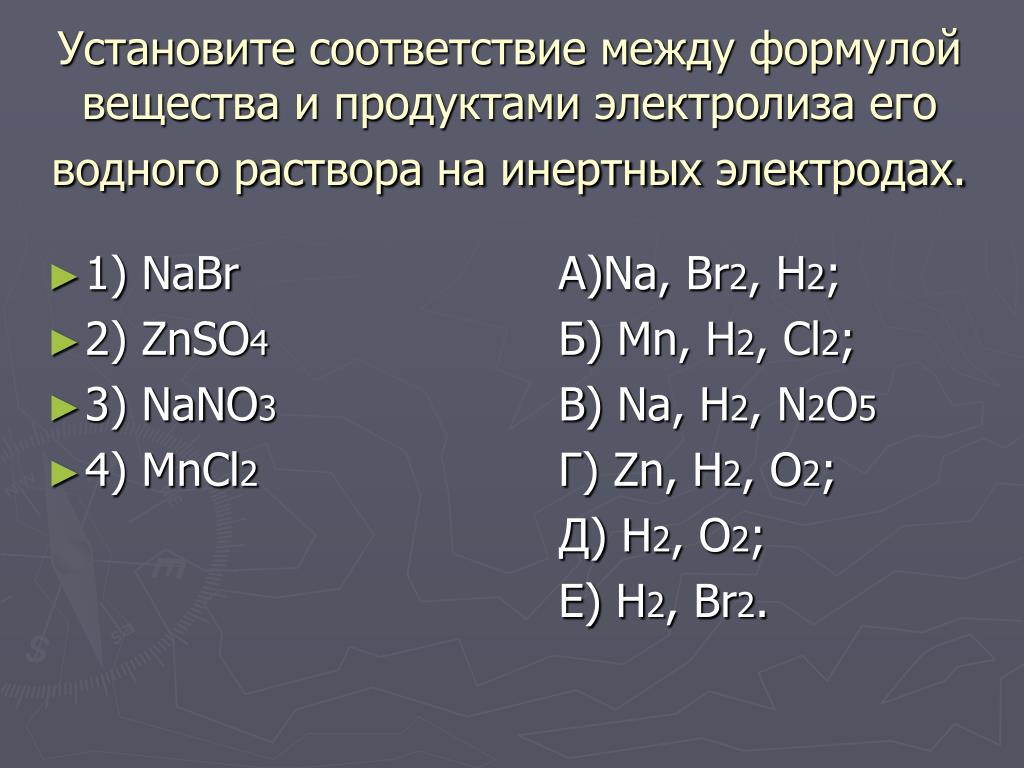 Установите соответствие между формулой вещества и продуктами электролиза его водного раствора на инертных электродах.

1) $NaBr$
2) $ZnSO_4$
3) $NaNO_3$
4) $MnCl_2$

А)$Na$, $Br_2$, $H_2$;
Б) $Mn$, $H_2$, $Cl_2$;
В) $Na$, $H_2$, $N_2O_5$
Г) $Zn$, $H_2$, $O_2$;
Д) $H_2$, $O_2$;
Е) $H_2$, $Br_2$.